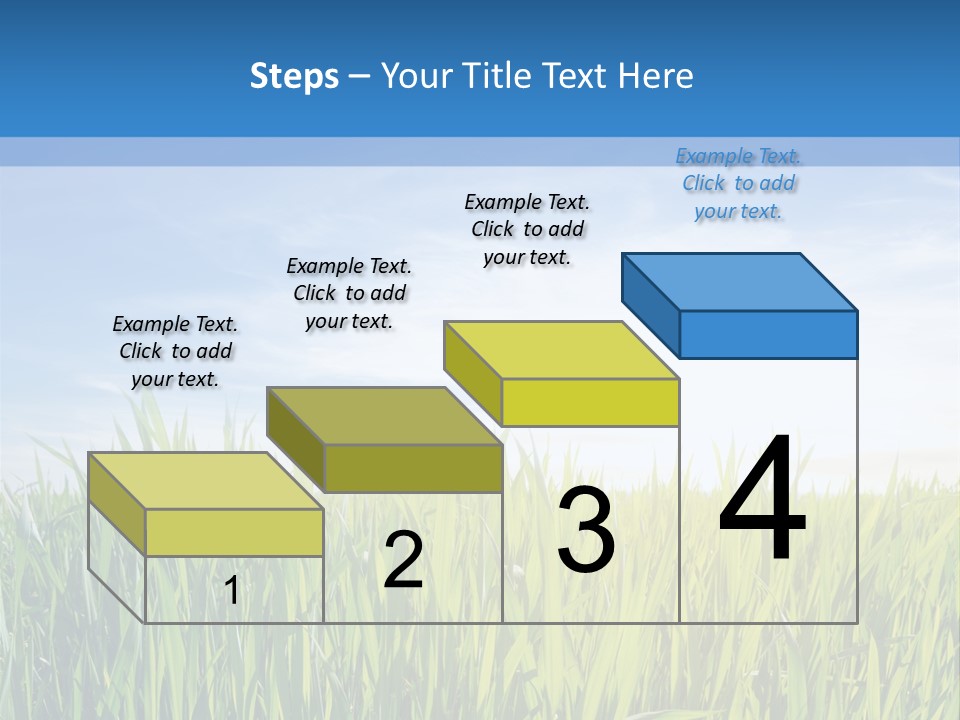 Steps – Your Title Text Here

Example Text. Click to add your text.

Example Text. Click to add your text.

Example Text. Click to add your text.

Example Text. Click to add your text.

1

2

3

4